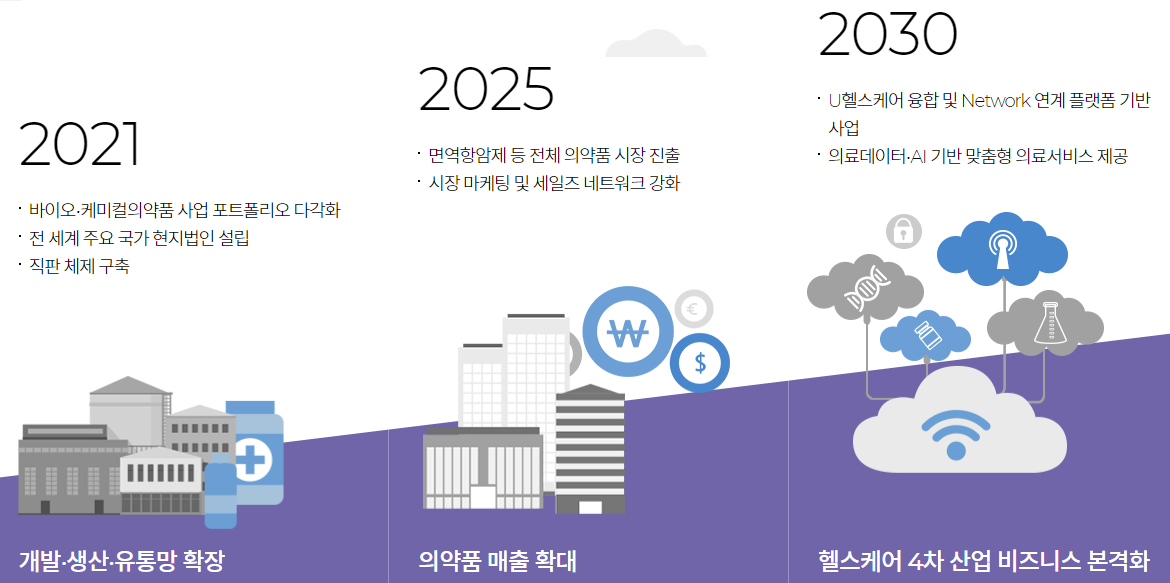 2021

· 바이오·케미컬의약품 사업 포트폴리오 다각화
· 전 세계 주요 국가 현지법인 설립
· 직판 체제 구축

개발·생산·유통망 확장

2025

· 면역항암제 등 전체 의약품 시장 진출
· 시장 마케팅 및 세일즈 네트워크 강화

₩

€

$

의약품 매출 확대

2030

· U헬스케어 융합 및 Network 연계 플랫폼 기반 사업
· 의료데이터·AI 기반 맞춤형 의료서비스 제공

헬스케어 4차 산업 비즈니스 본격화